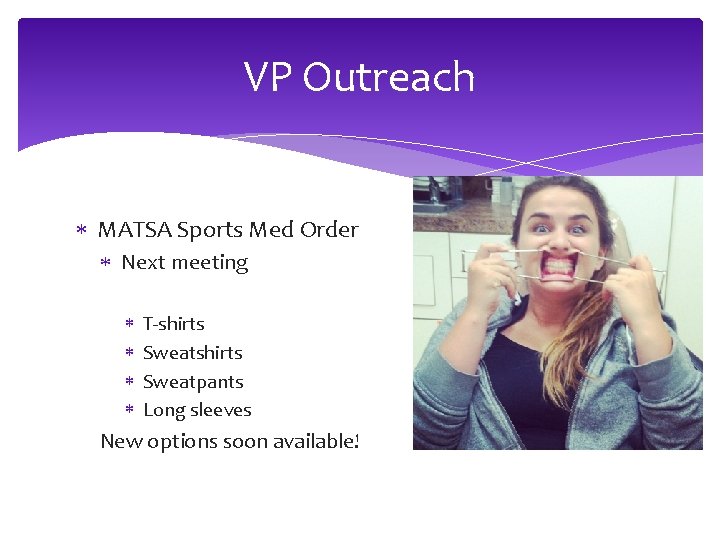 VP Outreach

* MATSA Sports Med Order
  * Next meeting

    * T-shirts
    * Sweatshirts
    * Sweatpants
    * Long sleeves

New options soon available!